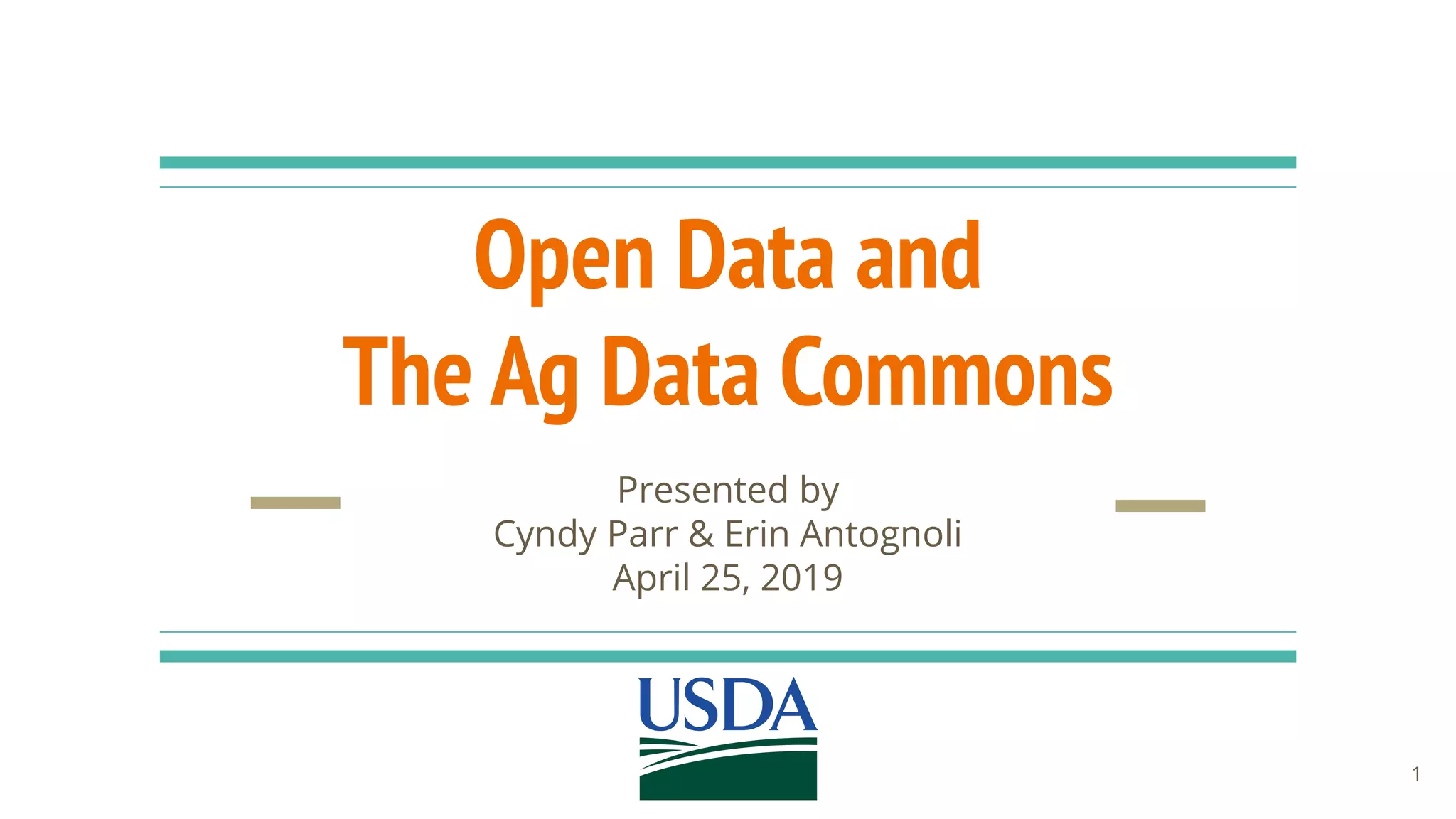 Open Data and
The Ag Data Commons

Presented by
Cyndy Parr & Erin Antognoli
April 25, 2019

USDA

1